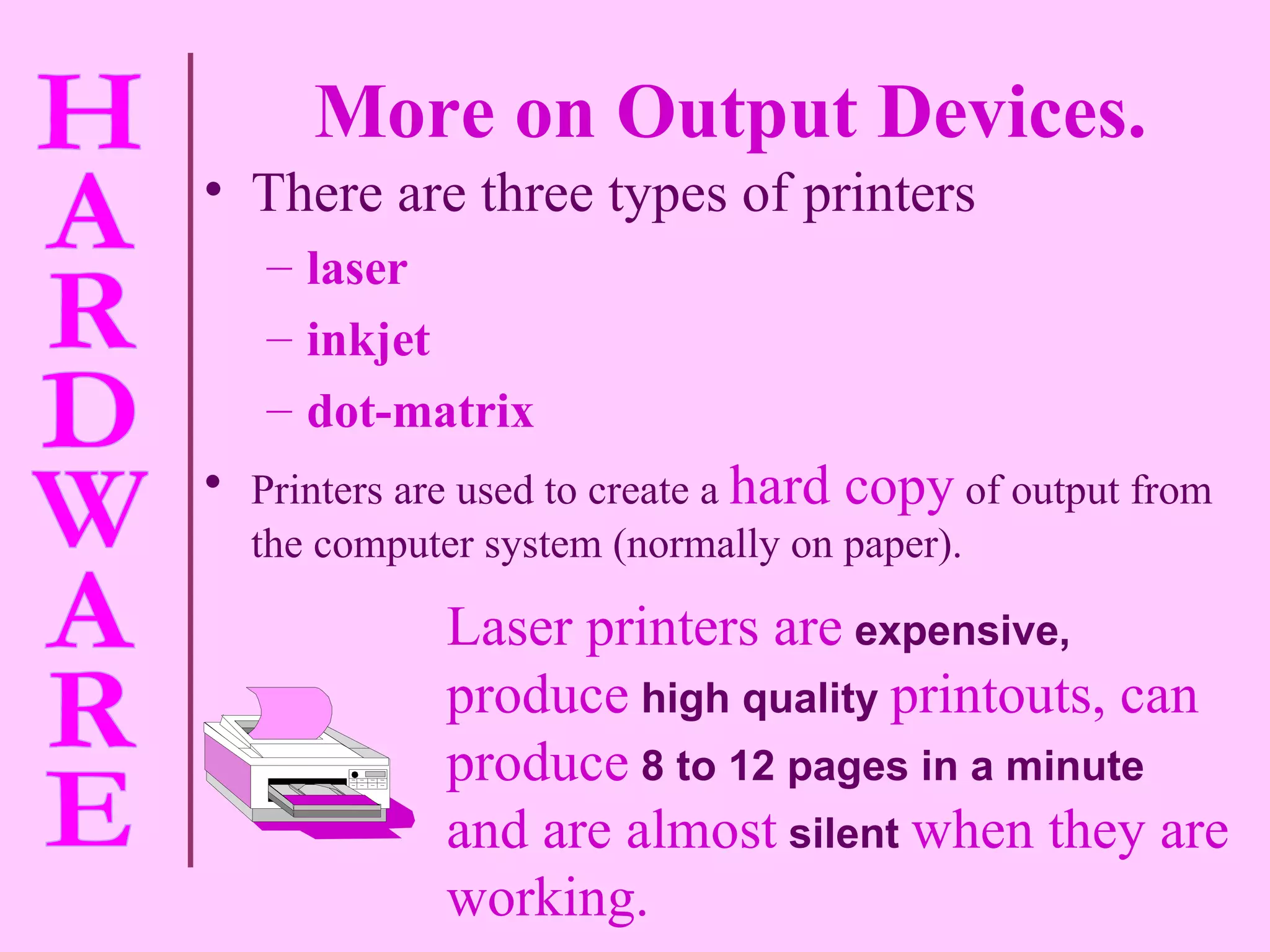 HARDWARE

More on Output Devices.

• There are three types of printers
– laser
– inkjet
– dot-matrix

• Printers are used to create a hard copy of output from the computer system (normally on paper).

Laser printers are expensive, produce high quality printouts, can produce 8 to 12 pages in a minute and are almost silent when they are working.